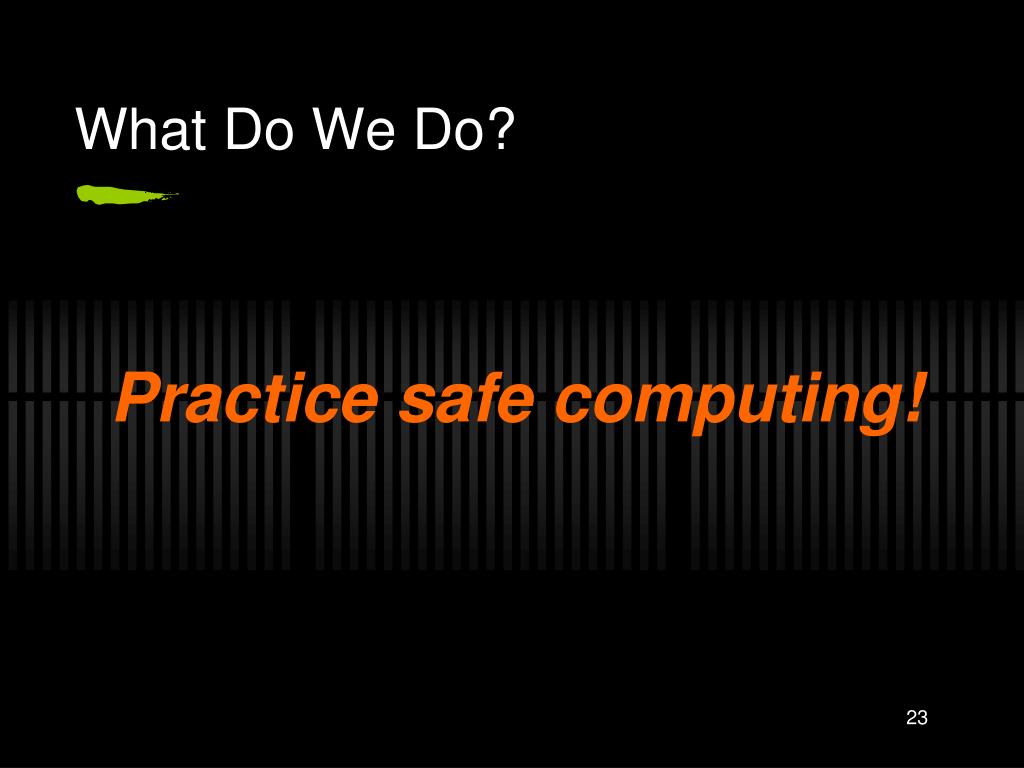 What Do We Do?

Practice safe computing!

23